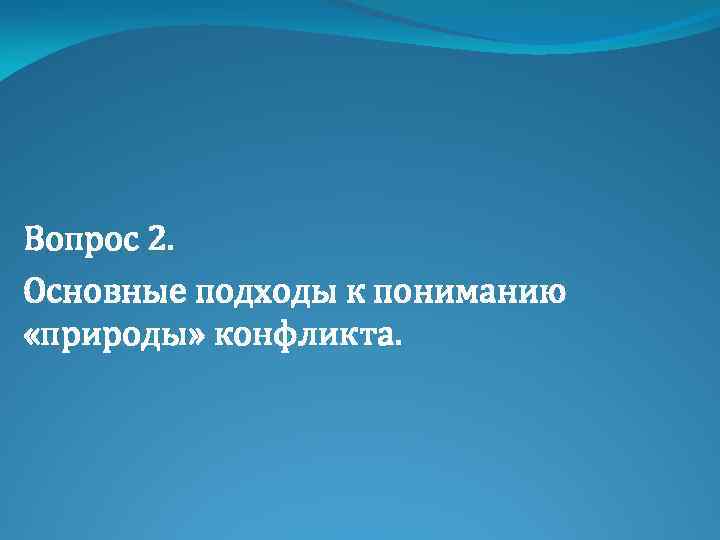 Вопрос 2.

Основные подходы к пониманию «природы» конфликта.